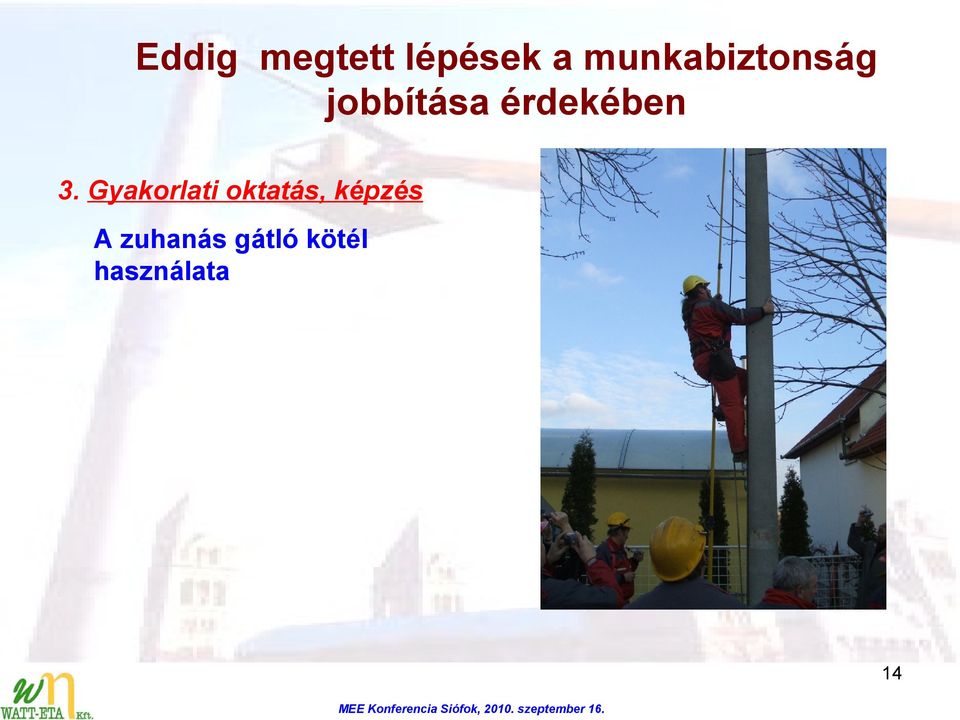 Eddig megtett lépések a munkabiztonság jobbítása érdekében

3. Gyakorlati oktatás, képzés

A zuhanás gátló kötél használata

14

WATT-ETA Kft.

MEE Konferencia Siófok, 2010. szeptember 16.